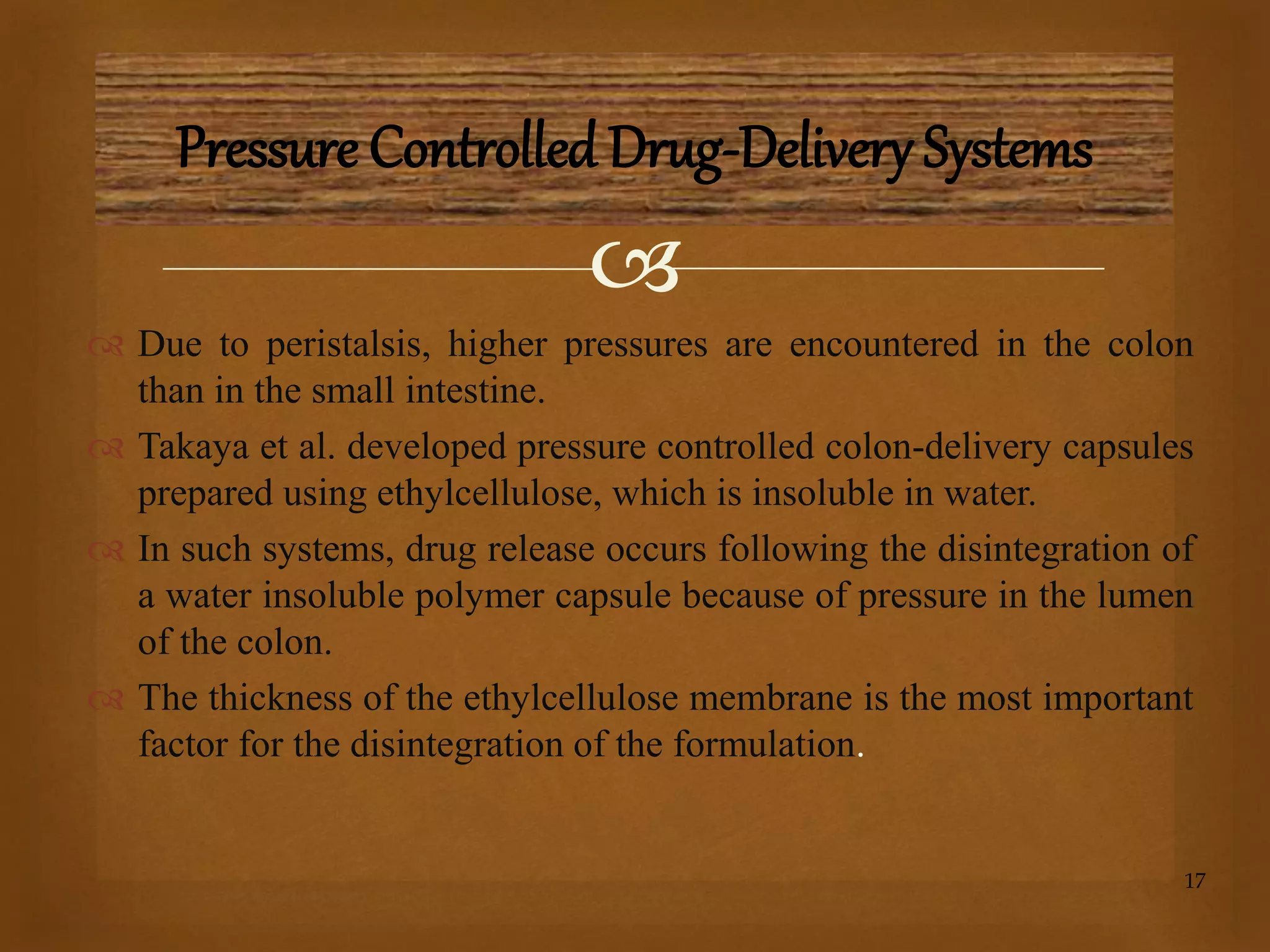 Pressure Controlled Drug-Delivery Systems

Due to peristalsis, higher pressures are encountered in the colon than in the small intestine.

Takaya et al. developed pressure controlled colon-delivery capsules prepared using ethylcellulose, which is insoluble in water.

In such systems, drug release occurs following the disintegration of a water insoluble polymer capsule because of pressure in the lumen of the colon.

The thickness of the ethylcellulose membrane is the most important factor for the disintegration of the formulation.

17